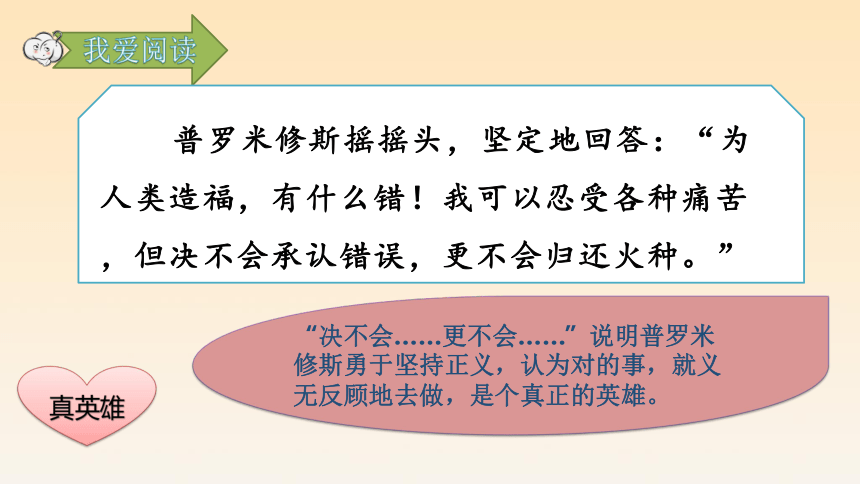 我爱阅读

普罗米修斯摇摇头，坚定地回答：“为人类造福，有什么错！我可以忍受各种痛苦，但决不会承认错误，更不会归还火种。”

“决不会……更不会……”说明普罗米修斯勇于坚持正义，认为对的事，就义无反顾地去做，是个真正的英雄。

真英雄